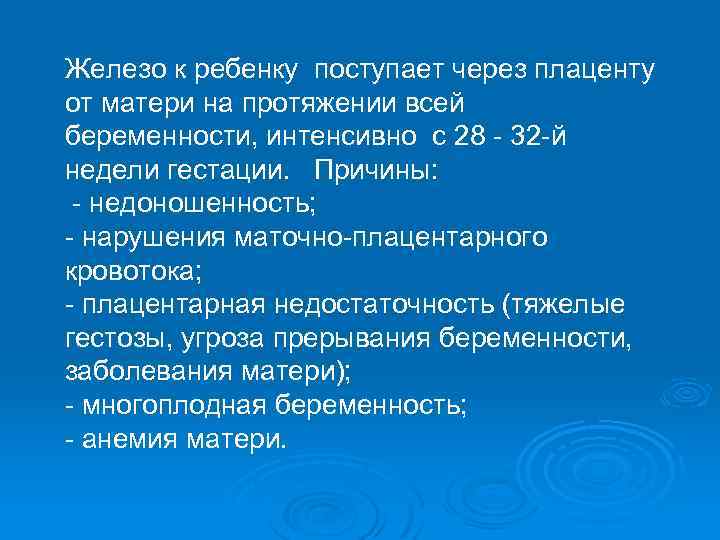 Железо к ребенку поступает через плаценту от матери на протяжении всей беременности, интенсивно с 28 - 32-й недели гестации. Причины:
- недоношенность;
- нарушения маточно-плацентарного кровотока;
- плацентарная недостаточность (тяжелые гестозы, угроза прерывания беременности, заболевания матери);
- многоплодная беременность;
- анемия матери.